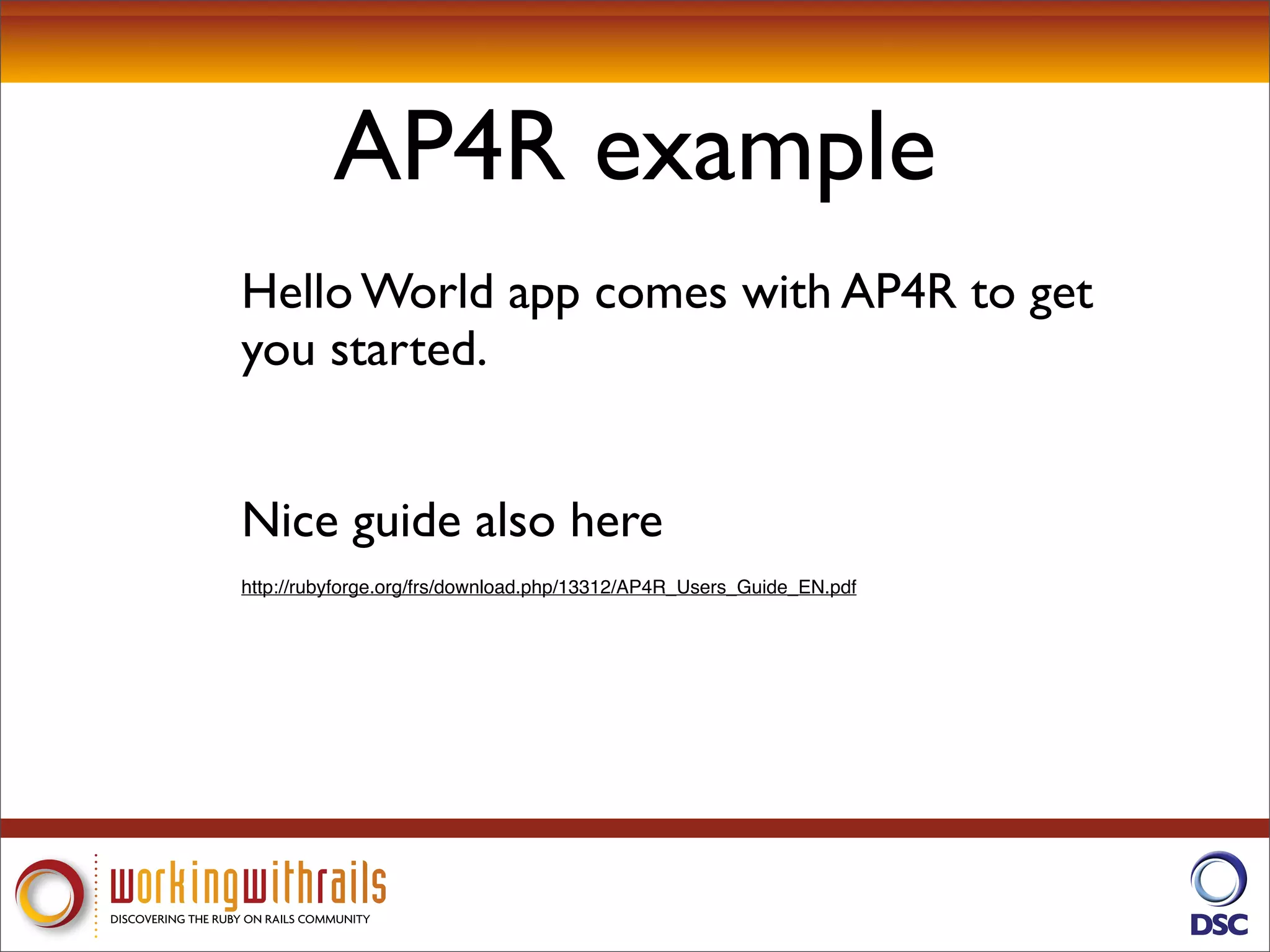 AP4R example

Hello World app comes with AP4R to get you started.

Nice guide also here

http://rubyforge.org/frs/download.php/13312/AP4R_Users_Guide_EN.pdf

workingwithrails
DISCOVERING THE RUBY ON RAILS COMMUNITY

DSC